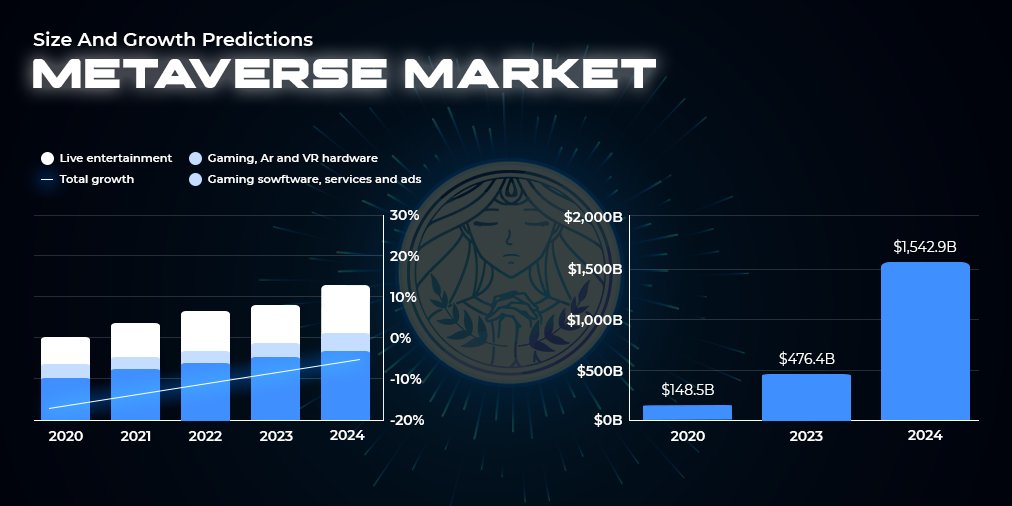 Size And Growth Predictions
METAVERSE MARKET

Live entertainment
Gaming, Ar and VR hardware
Total growth
Gaming sowftware, services and ads

30%
20%
10%
0%
-10%
-20%

2020
2021
2022
2023
2024

$2,000B
$1,500B
$1,000B
$500B
$0B

$148.5B
$476.4B
$1,542.9B

2020
2023
2024